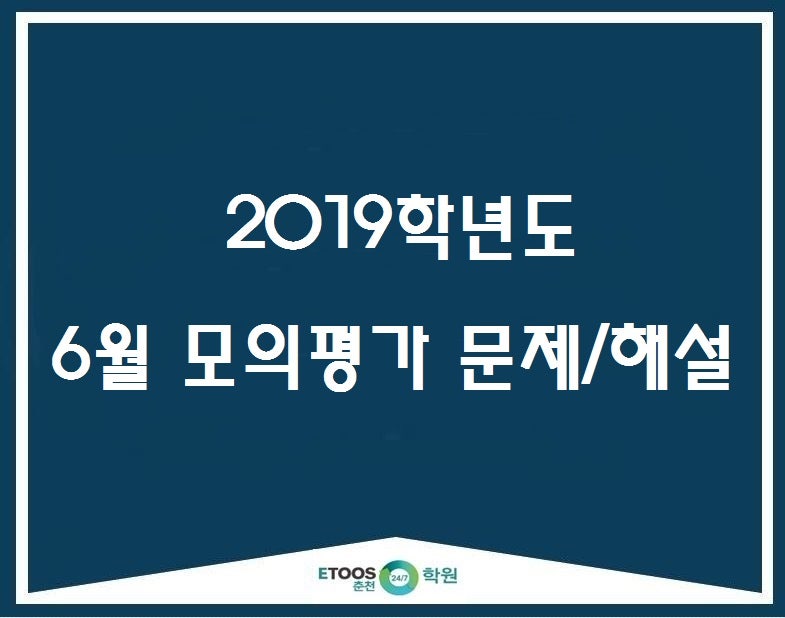 2019학년도
6월 모의평가 문제/해설

ETOOS 춘천 24/7 학원